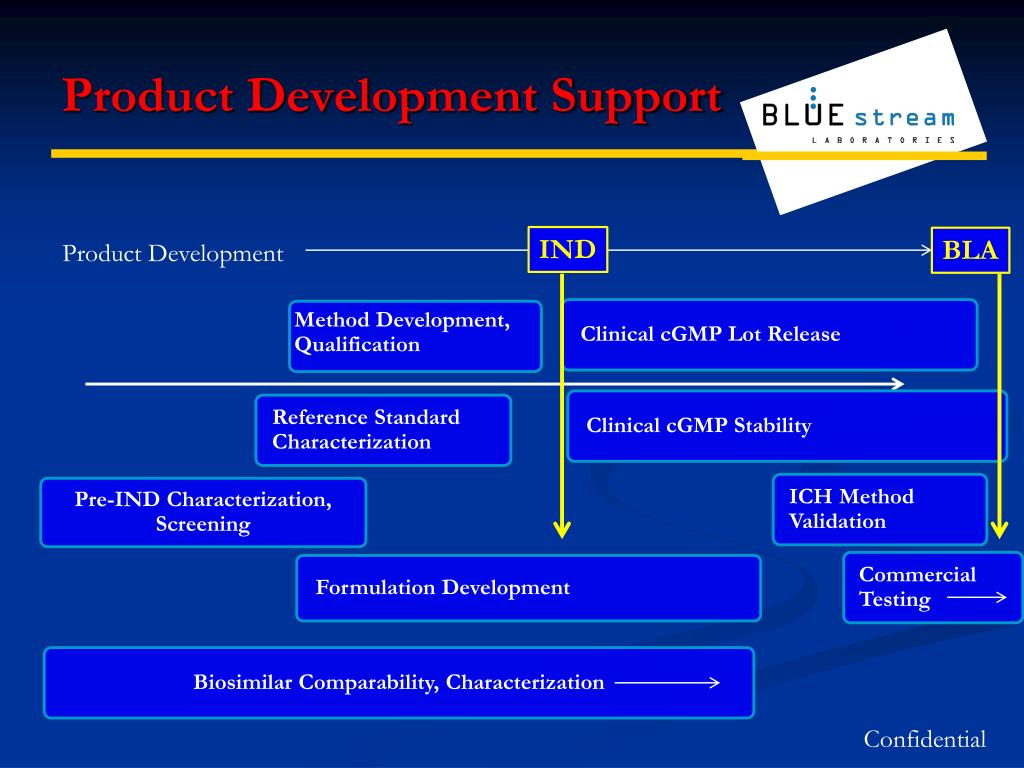 Product Development Support

BLUE stream
LABORATORIES

Product Development

IND

BLA

Method Development, Qualification

Clinical cGMP Lot Release

Reference Standard Characterization

Clinical cGMP Stability

Pre-IND Characterization, Screening

ICH Method Validation

Formulation Development

Commercial Testing

Biosimilar Comparability, Characterization

Confidential